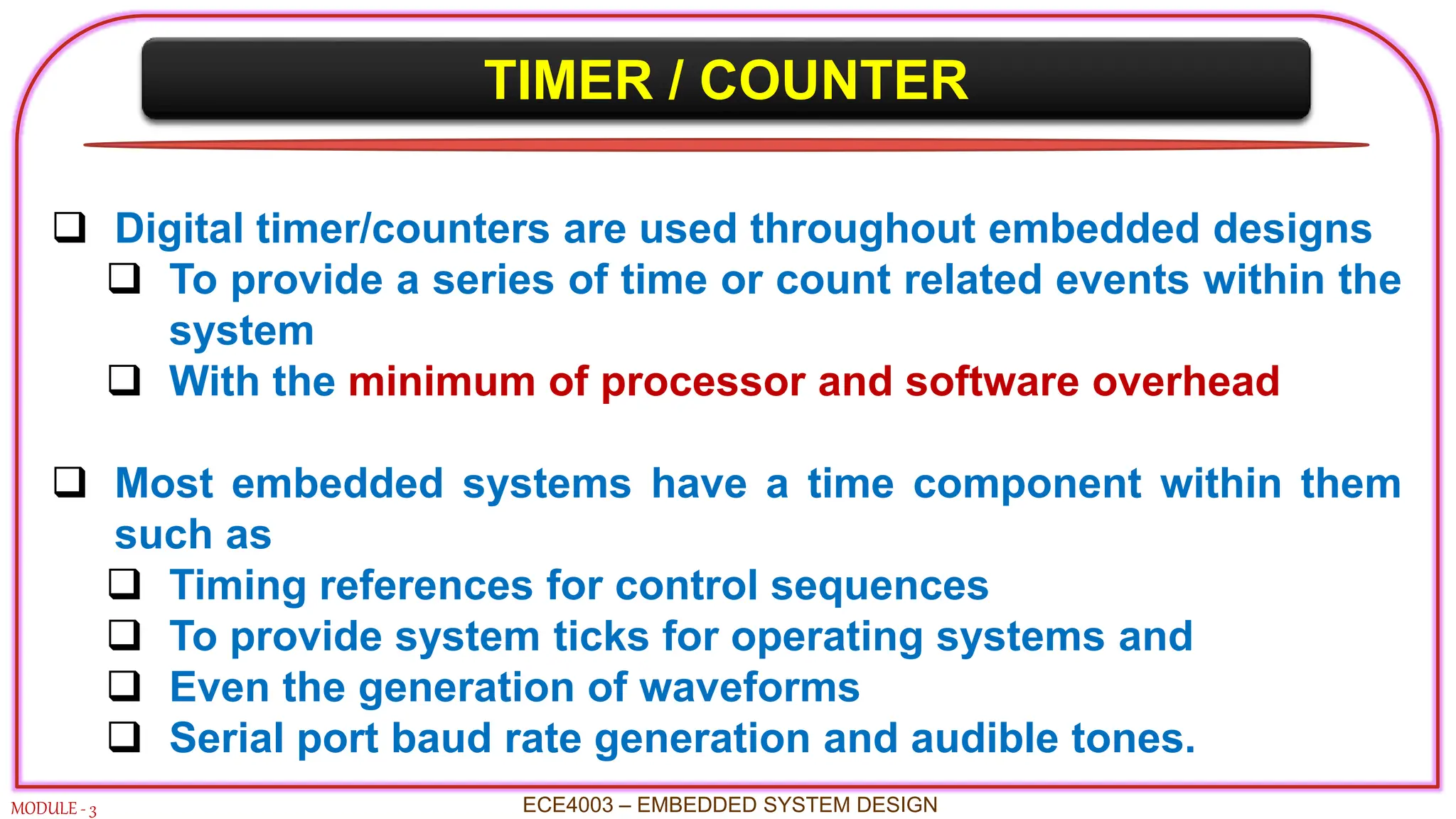 TIMER / COUNTER

❑ Digital timer/counters are used throughout embedded designs
❑ To provide a series of time or count related events within the system
❑ With the minimum of processor and software overhead

❑ Most embedded systems have a time component within them such as
❑ Timing references for control sequences
❑ To provide system ticks for operating systems and
❑ Even the generation of waveforms
❑ Serial port baud rate generation and audible tones.

MODULE - 3

ECE4003 – EMBEDDED SYSTEM DESIGN